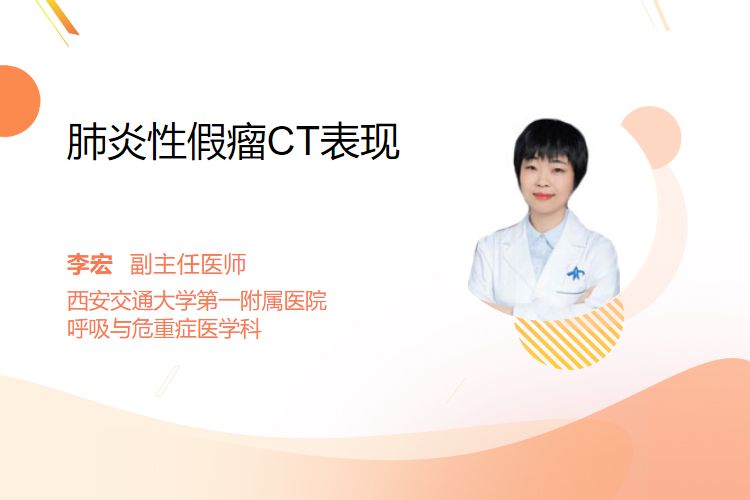 肺炎性假瘤CT表现

李宏 副主任医师
西安交通大学第一附属医院
呼吸与危重症医学科